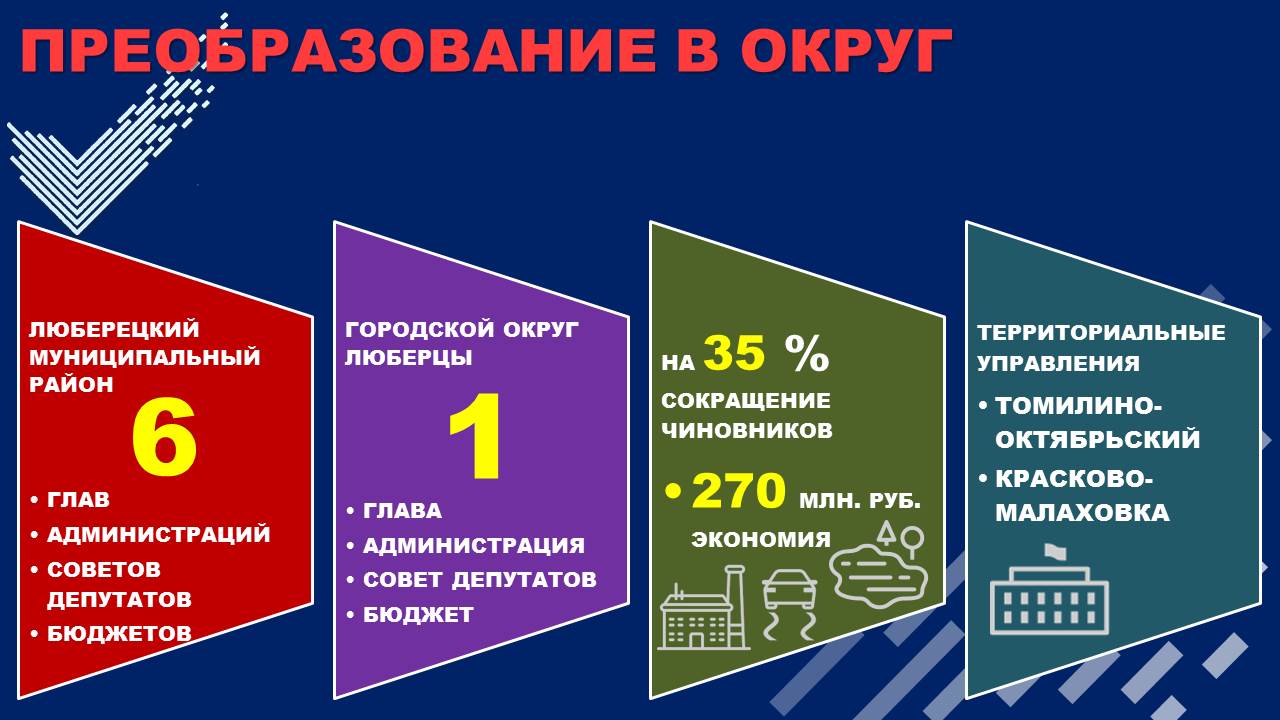 ПРЕОБРАЗОВАНИЕ В ОКРУГ

ЛЮБЕРЕЦКИЙ МУНИЦИПАЛЬНЫЙ РАЙОН

6

• ГЛАВ
• АДМИНИСТРАЦИЙ
• СОВЕТОВ ДЕПУТАТОВ
• БЮДЖЕТОВ

ГОРОДСКОЙ ОКРУГ ЛЮБЕРЦЫ

1

• ГЛАВА
• АДМИНИСТРАЦИЯ
• СОВЕТ ДЕПУТАТОВ
• БЮДЖЕТ

НА 35 % СОКРАЩЕНИЕ ЧИНОВНИКОВ

• 270 МЛН. РУБ. ЭКОНОМИЯ

ТЕРРИТОРИАЛЬНЫЕ УПРАВЛЕНИЯ

• ТОМИЛИНО-ОКТЯБРЬСКИЙ
• КРАСКОВО-МАЛАХОВКА